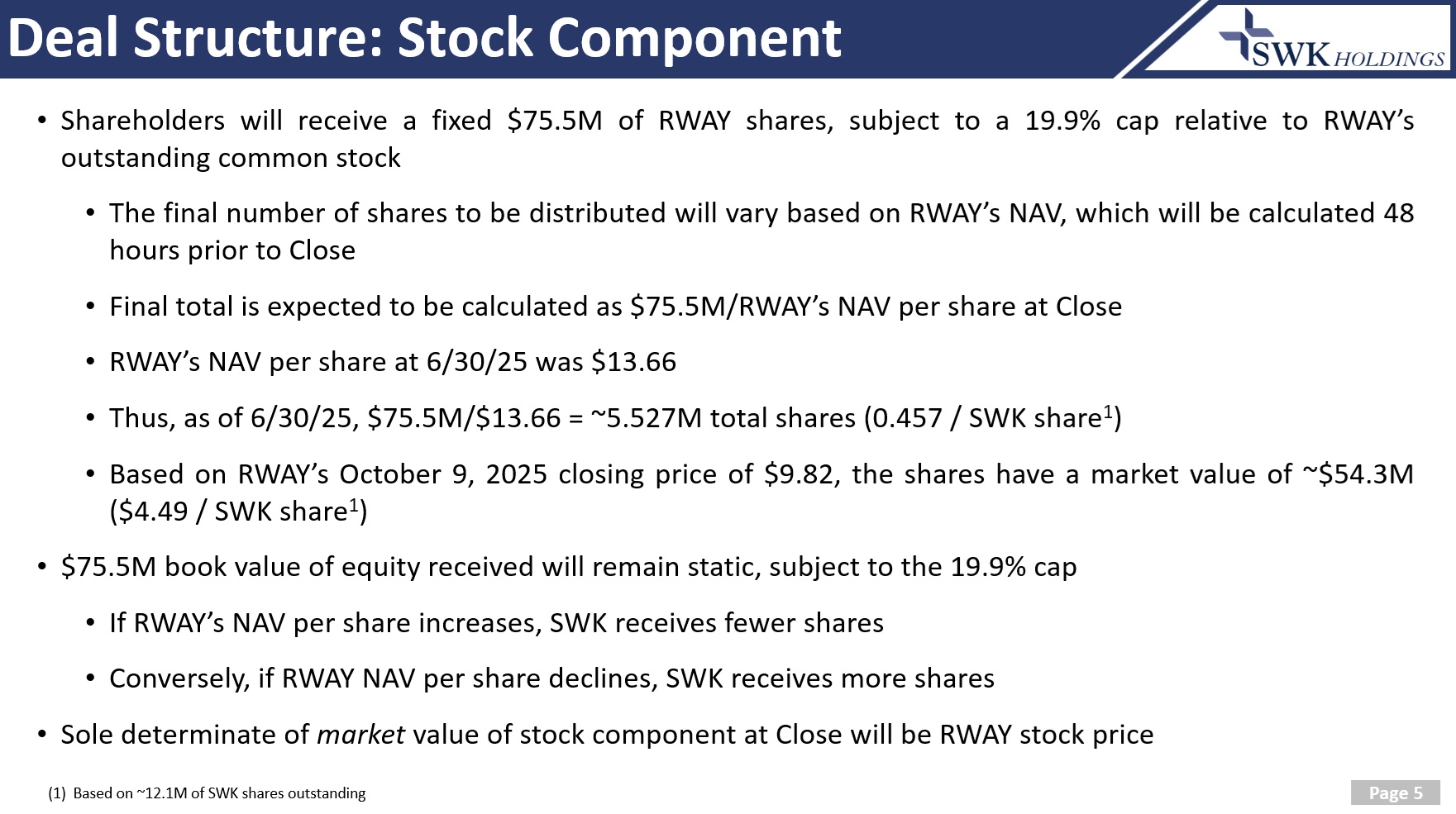 Deal Structure: Stock Component

SWK HOLDINGS

• Shareholders will receive a fixed \$75.5M of RWAY shares, subject to a 19.9% cap relative to RWAY's outstanding common stock

• The final number of shares to be distributed will vary based on RWAY's NAV, which will be calculated 48 hours prior to Close

• Final total is expected to be calculated as \$75.5M/RWAY's NAV per share at Close

• RWAY's NAV per share at 6/30/25 was \$13.66

• Thus, as of 6/30/25, \$75.5M/\$13.66 = ~5.527M total shares (0.457 / SWK share$^1$)

• Based on RWAY's October 9, 2025 closing price of \$9.82, the shares have a market value of ~\$54.3M (\$4.49 / SWK share$^1$)

• \$75.5M book value of equity received will remain static, subject to the 19.9% cap

• If RWAY's NAV per share increases, SWK receives fewer shares

• Conversely, if RWAY NAV per share declines, SWK receives more shares

• Sole determinate of market value of stock component at Close will be RWAY stock price

(1) Based on ~12.1M of SWK shares outstanding

Page 5